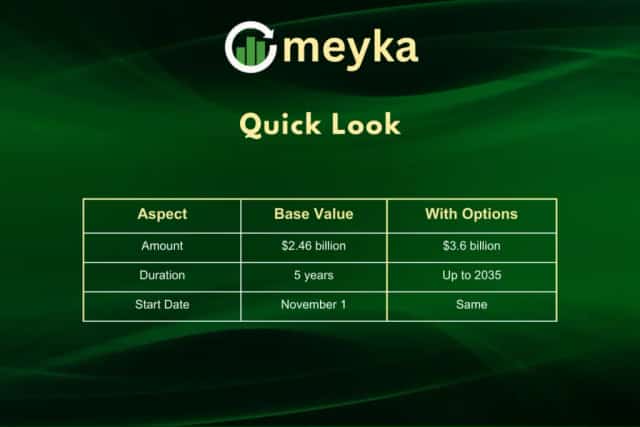 meyka

Quick Look

| Aspect | Base Value | With Options |
|---|---|---|
| Amount | \$2.46 billion | \$3.6 billion |
| Duration | 5 years | Up to 2035 |
| Start Date | November 1 | Same |